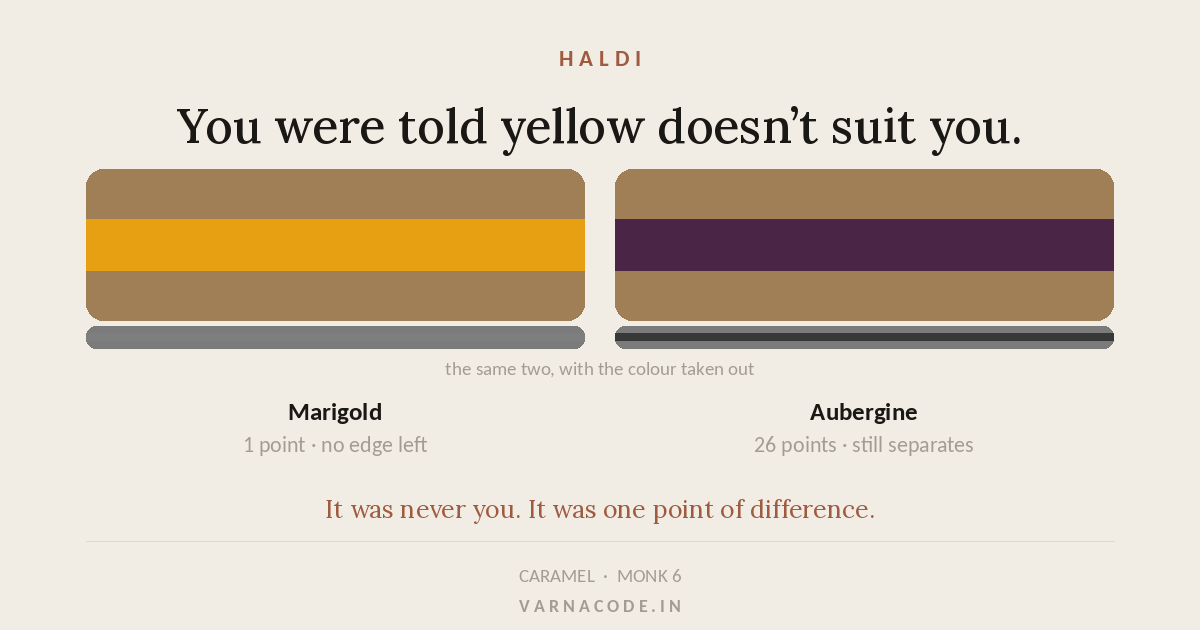 HALDI

You were told yellow doesn’t suit you.

the same two, with the colour taken out

Marigold
1 point · no edge left

Aubergine
26 points · still separates

It was never you. It was one point of difference.

CARAMEL · MONK 6

VARNACODE.IN